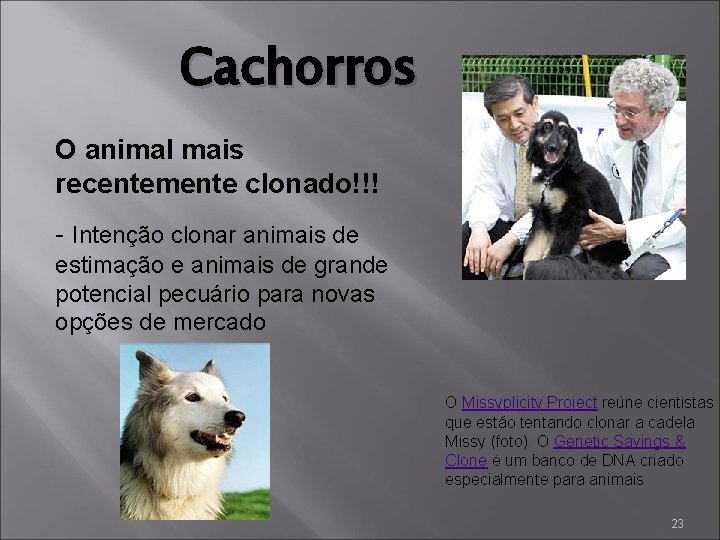 Cachorros

O animal mais recentemente clonado!!!

- Intenção clonar animais de estimação e animais de grande potencial pecuário para novas opções de mercado

O Missyplicity Project reúne cientistas que estão tentando clonar a cadela Missy (foto). O Genetic Savings & Clone é um banco de DNA criado especialmente para animais

23